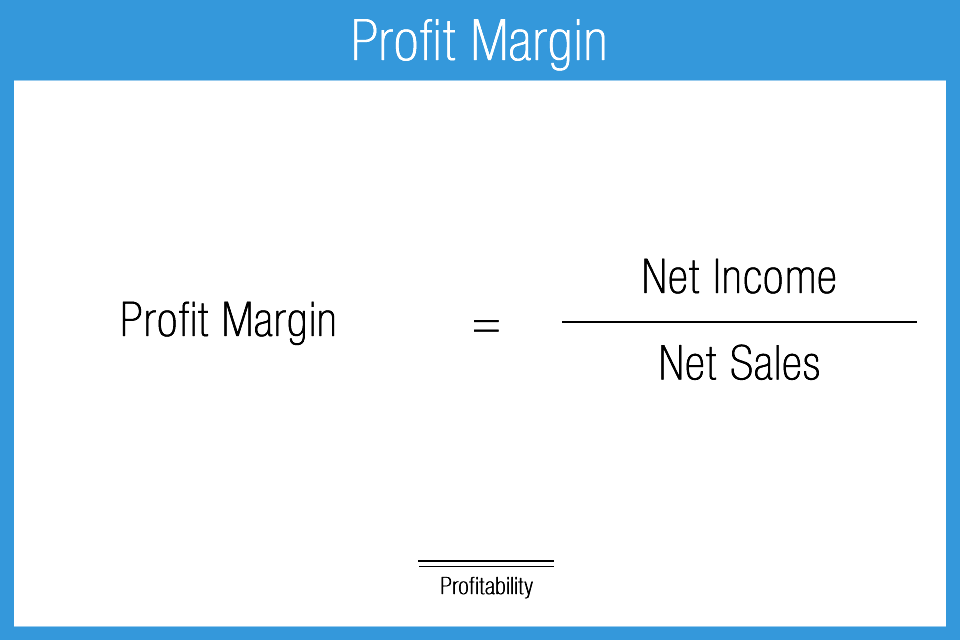 Profit Margin

$\text{Profit Margin} = \frac{\text{Net Income}}{\text{Net Sales}}$

Profitability